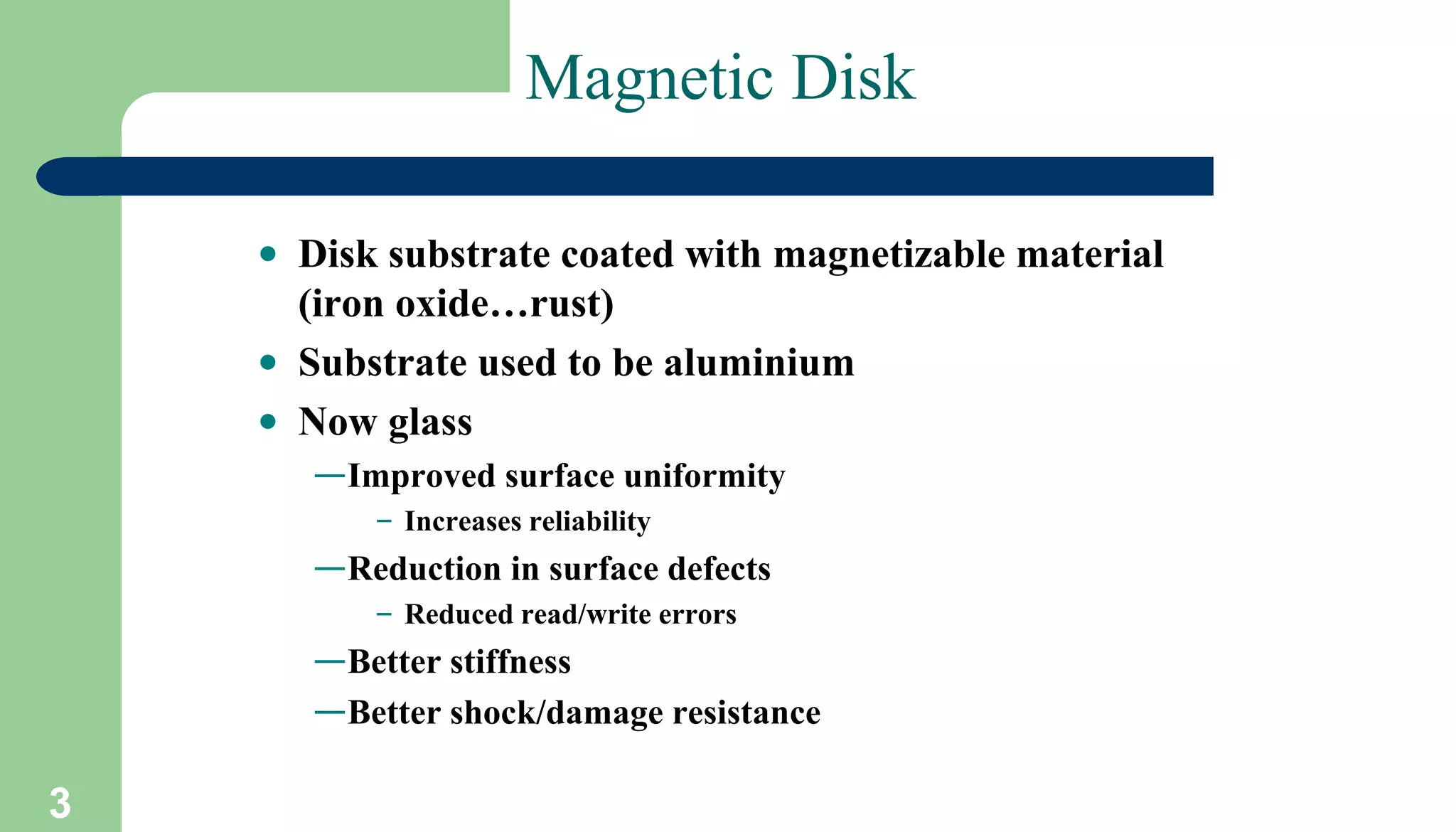 Magnetic Disk

• Disk substrate coated with magnetizable material (iron oxide…rust)
• Substrate used to be aluminium
• Now glass
—Improved surface uniformity
– Increases reliability
—Reduction in surface defects
– Reduced read/write errors
—Better stiffness
—Better shock/damage resistance

3